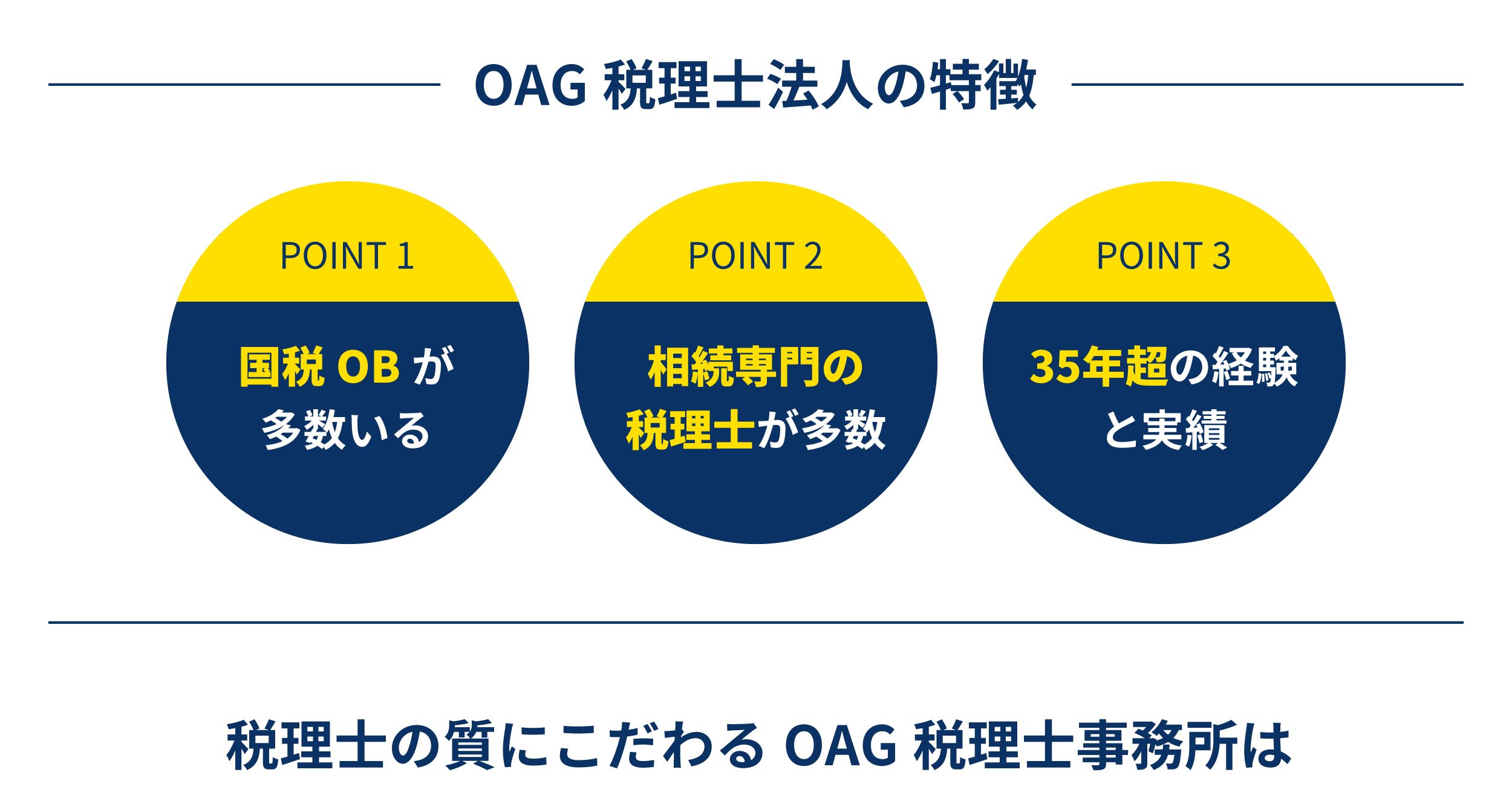 OAG 税理士法人の特徴

POINT 1

国税 OB が多数いる

POINT 2

相続専門の税理士が多数

POINT 3

35年超の経験と実績

税理士の質にこだわる OAG 税理士事務所は